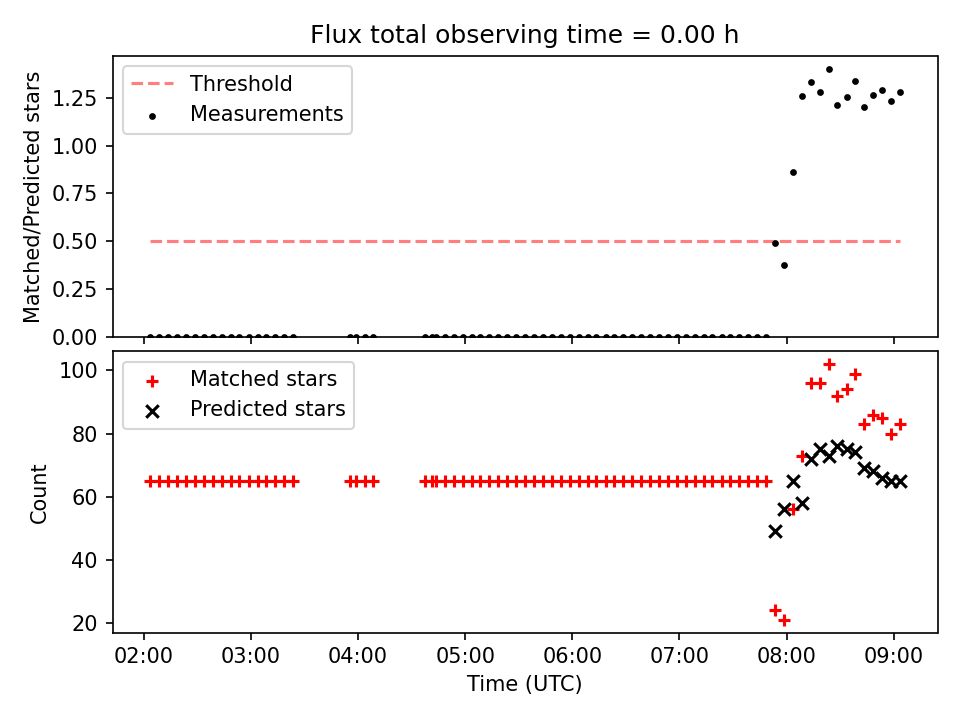 Flux total observing time = 0.00 h

Threshold
Measurements

Matched/Predicted stars

1.25
1.00
0.75
0.50
0.25
0.00

Matched stars
Predicted stars

Count

100
80
60
40
20

02:00
03:00
04:00
05:00
06:00
07:00
08:00
09:00

Time (UTC)